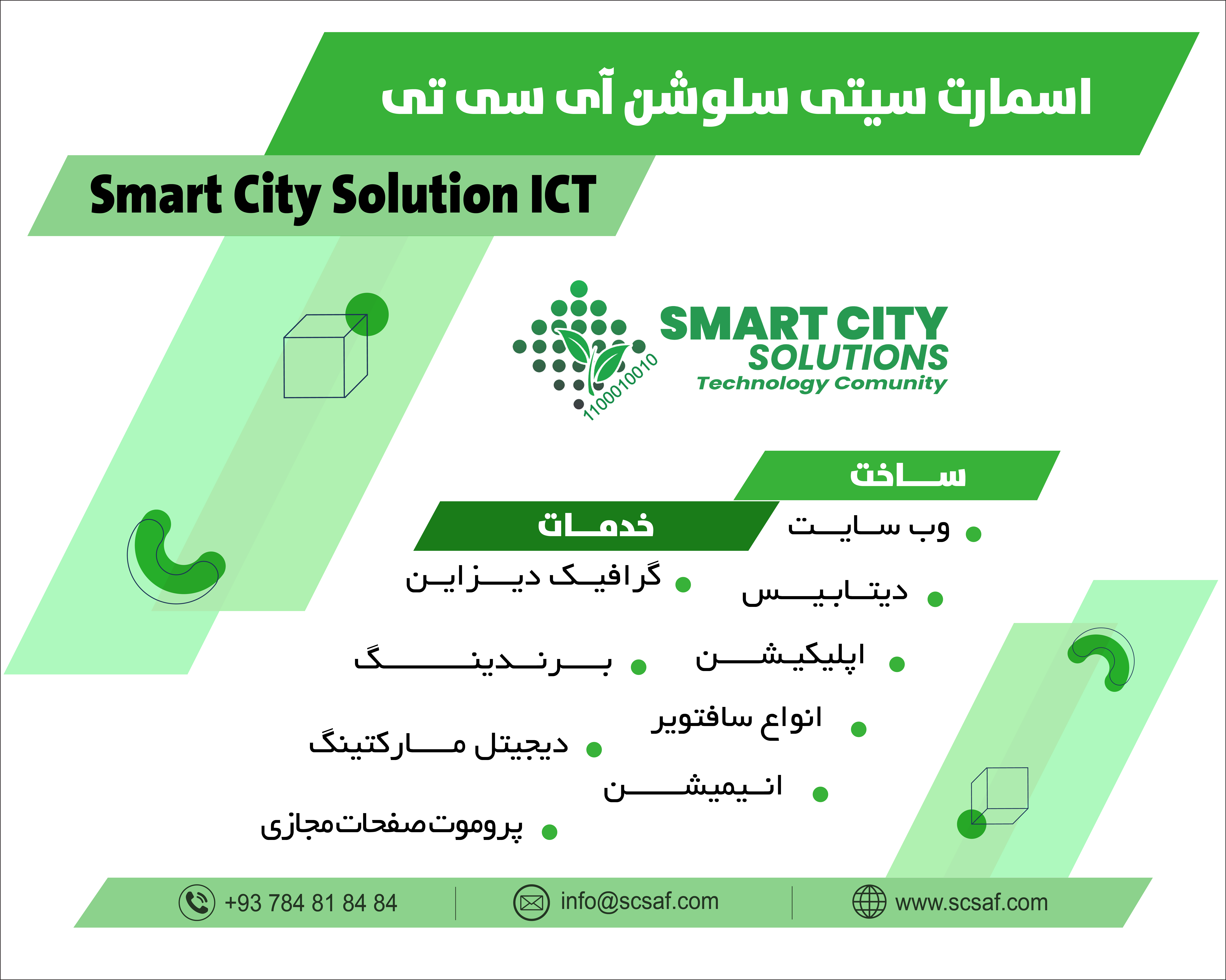 اسمارت سیتی سلوشن آی سی تی

Smart City Solution ICT

1100010010

SMART CITY
SOLUTIONS
Technology Comunity

ساخت

وب سایت
دیتابیس
اپلیکیشن
انواع سافتویر
انیمیشن

خدمات

گرافیک دیزاین
برندینگ
دیجیتل مارکتینگ
پروموت صفحات مجازی

+93 784 81 84 84
info@scsaf.com
www.scsaf.com